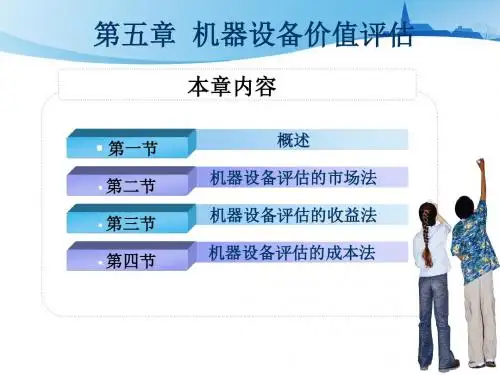 第五章 机器设备价值评估

本章内容

第一节 概述

第二节 机器设备评估的市场法

第三节 机器设备评估的收益法

第四节 机器设备评估的成本法